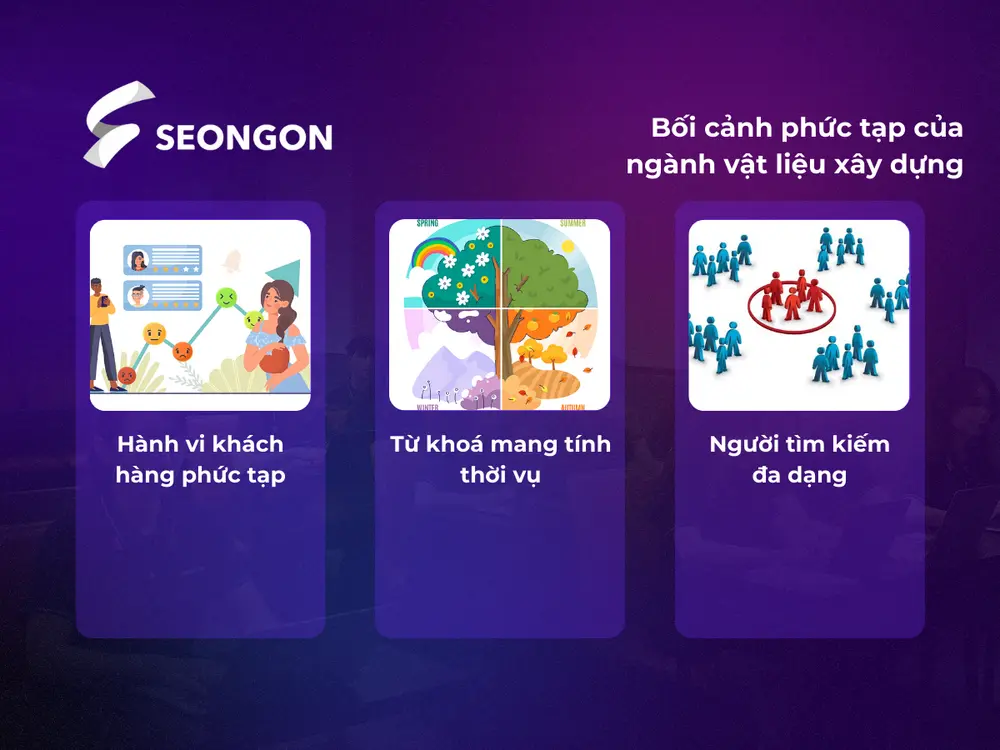 SEONGON

Bối cảnh phức tạp của ngành vật liệu xây dựng

Hành vi khách hàng phức tạp

SPRING
SUMMER
WINTER
AUTUMN

Từ khoá mang tính thời vụ

Người tìm kiếm đa dạng